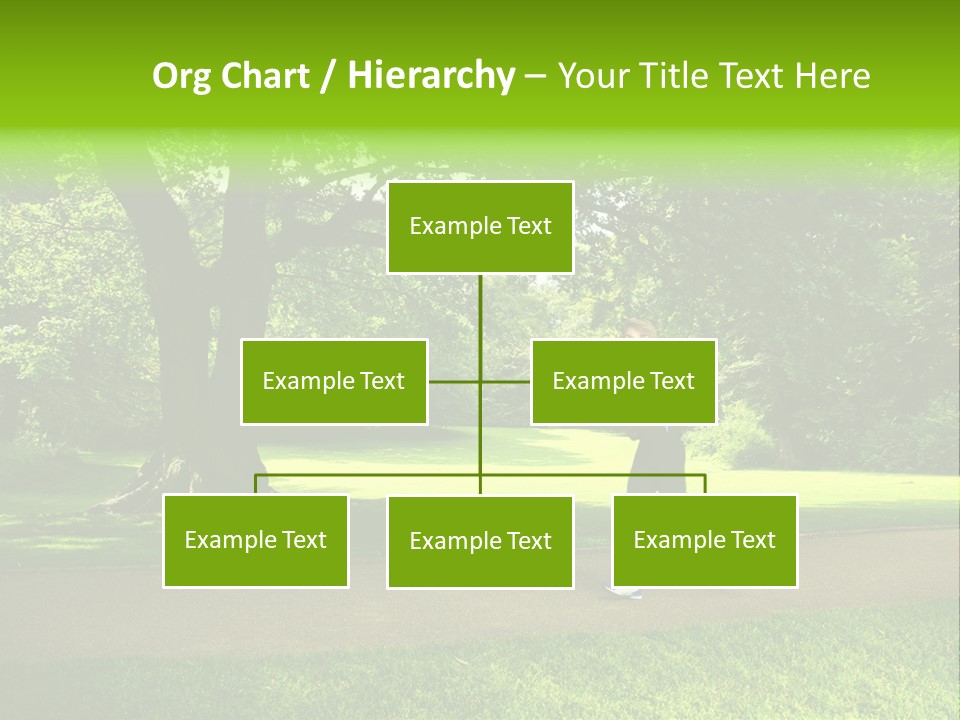 Org Chart / Hierarchy – Your Title Text Here

Example Text

Example Text

Example Text

Example Text

Example Text

Example Text